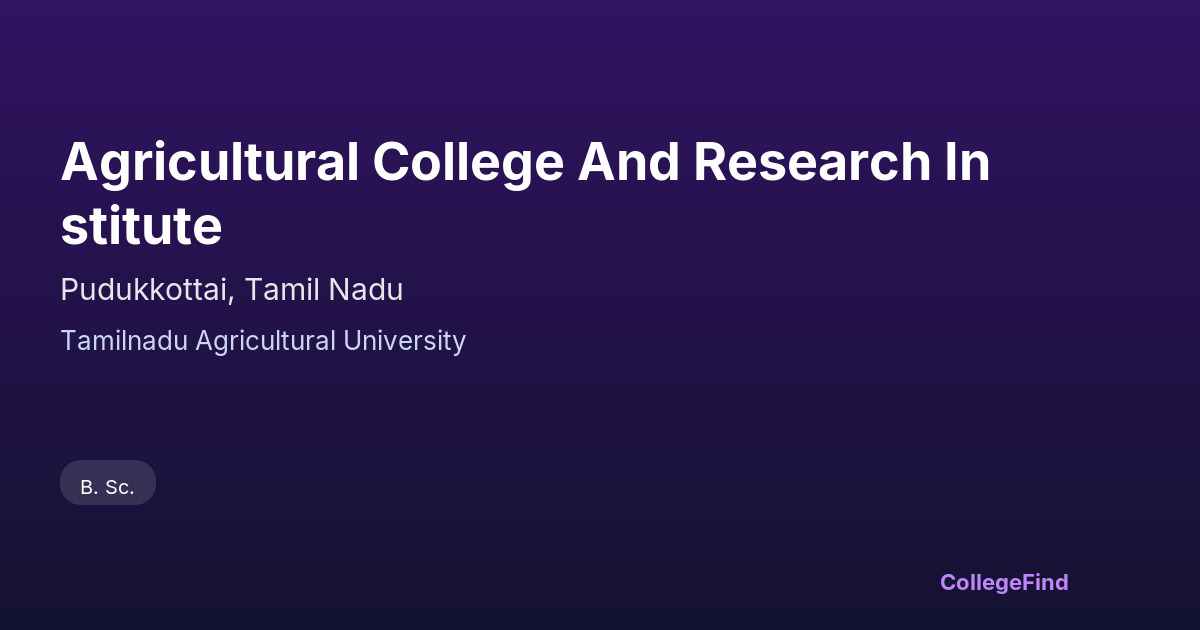 Agricultural College And Research In stitute

Pudukkottai, Tamil Nadu

Tamilnadu Agricultural University

B. Sc.

CollegeFind